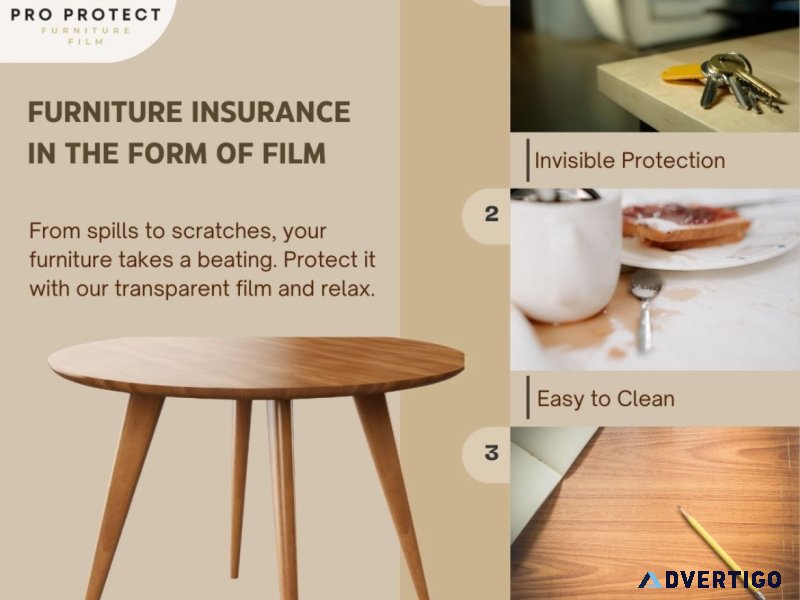 PRO PROTECT
FURNITURE FILM

FURNITURE INSURANCE IN THE FORM OF FILM

From spills to scratches, your furniture takes a beating. Protect it with our transparent film and relax.

Invisible Protection

2

Easy to Clean

3

ADVERTIGO